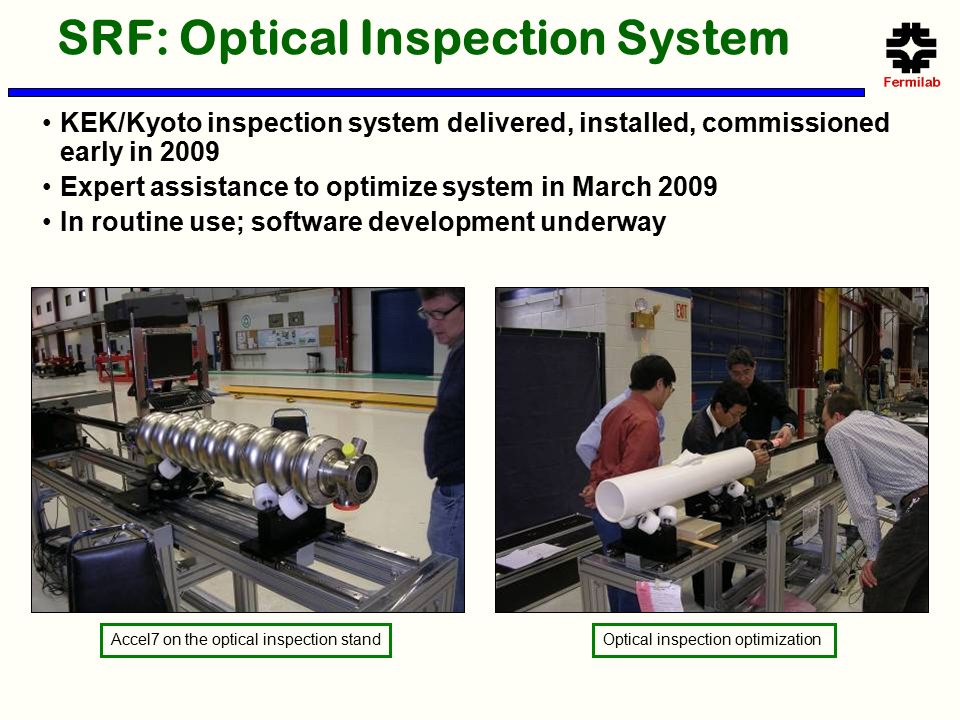 SRF: Optical Inspection System

Fermilab

• KEK/Kyoto inspection system delivered, installed, commissioned early in 2009
• Expert assistance to optimize system in March 2009
• In routine use; software development underway

EXIT

Accel7 on the optical inspection stand

Optical inspection optimization